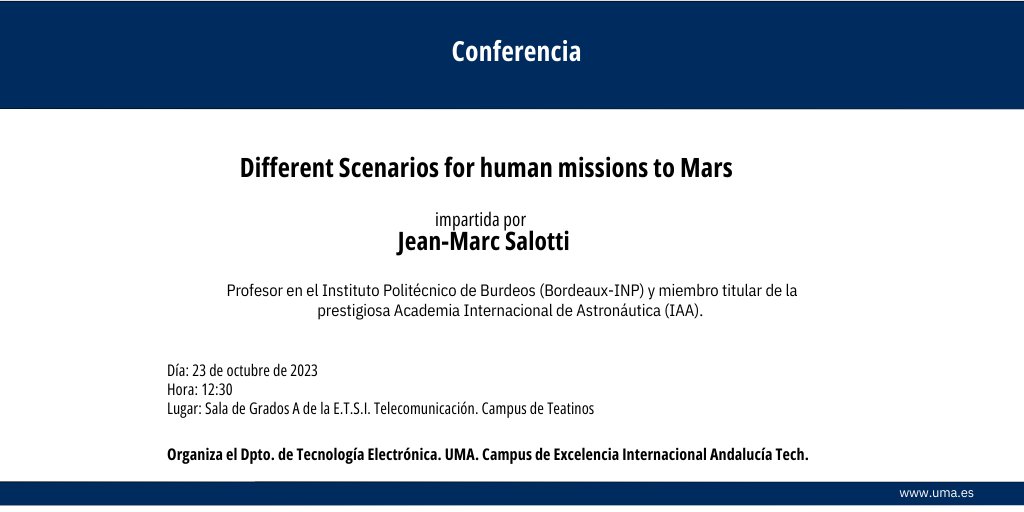 Conferencia

Different Scenarios for human missions to Mars

impartida por
Jean-Marc Salotti

Profesor en el Instituto Politécnico de Burdeos (Bordeaux-INP) y miembro titular de la prestigiosa Academia Internacional de Astronáutica (IAA).

Día: 23 de octubre de 2023
Hora: 12:30
Lugar: Sala de Grados A de la E.T.S.I. Telecomunicación. Campus de Teatinos

Organiza el Dpto. de Tecnología Electrónica. UMA. Campus de Excelencia Internacional Andalucía Tech.

www.uma.es